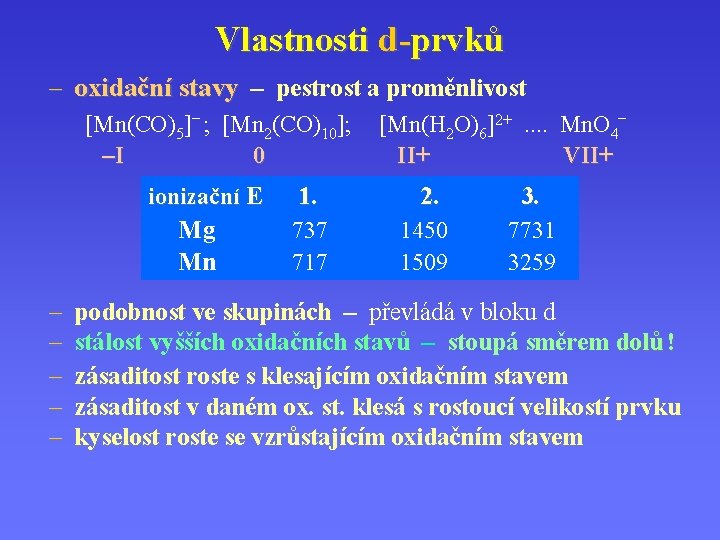 Vlastnosti d-prvků

– oxidační stavy – pestrost a proměnlivost

$[Mn(CO)_5]^-$; $[Mn_2(CO)_{10}]$; $[Mn(H_2O)_6]^{2+}$ .... $MnO_4^-$

–I 0 II+ VII+

| ionizační E | 1. | 2. | 3. |
|---|---|---|---|
| Mg | 737 | 1450 | 7731 |
| Mn | 717 | 1509 | 3259 |

– podobnost ve skupinách – převládá v bloku d

– stálost vyšších oxidačních stavů – stoupá směrem dolů !

– zásaditost roste s klesajícím oxidačním stavem

– zásaditost v daném ox. st. klesá s rostoucí velikostí prvku

– kyselost roste se vzrůstajícím oxidačním stavem